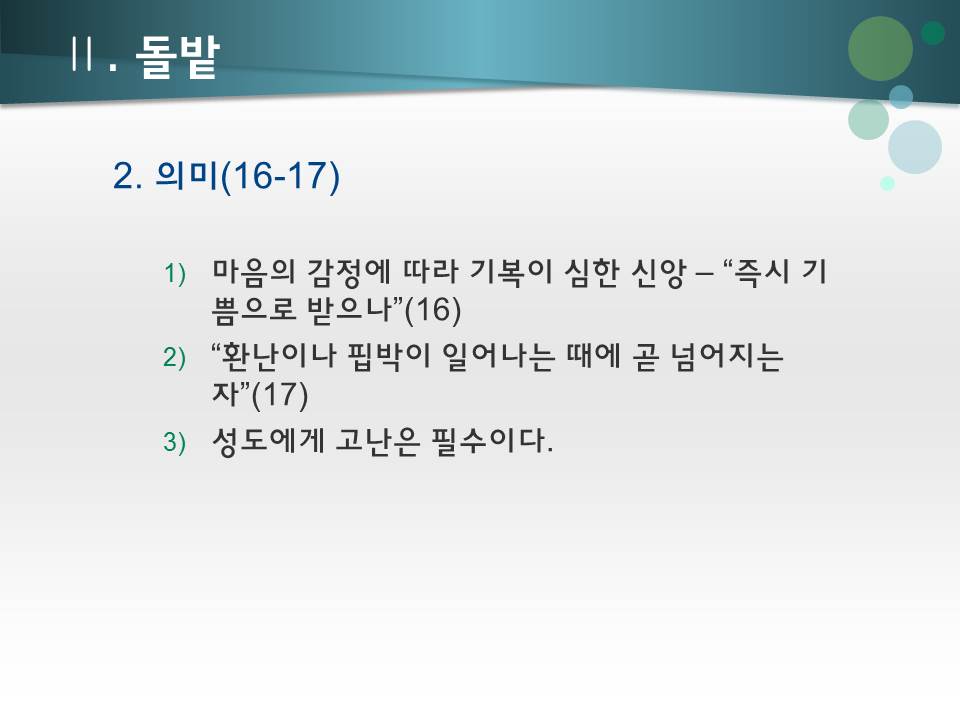 Ⅱ. 돌밭

2. 의미(16-17)

1) 마음의 감정에 따라 기복이 심한 신앙 – “즉시 기쁨으로 받으나”(16)
2) “환난이나 핍박이 일어나는 때에 곧 넘어지는 자”(17)
3) 성도에게 고난은 필수이다.